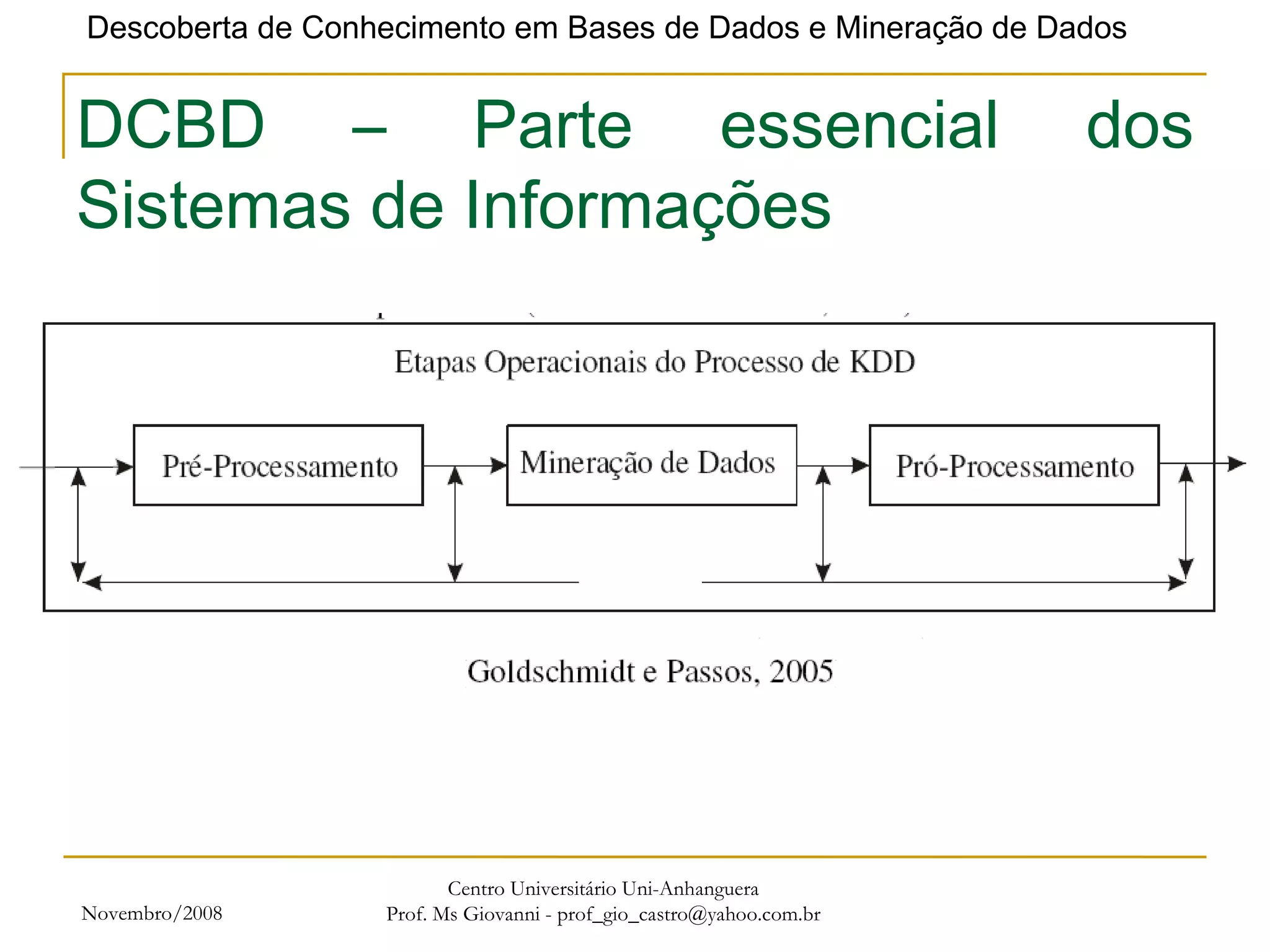 Descoberta de Conhecimento em Bases de Dados e Mineração de Dados

DCBD – Parte essencial dos Sistemas de Informações

Etapas Operacionais do Processo de KDD

Pré-Processamento

Mineração de Dados

Pró-Processamento

Goldschmidt e Passos, 2005

Novembro/2008

Centro Universitário Uni-Anhanguera
Prof. Ms Giovanni - prof_gio_castro@yahoo.com.br